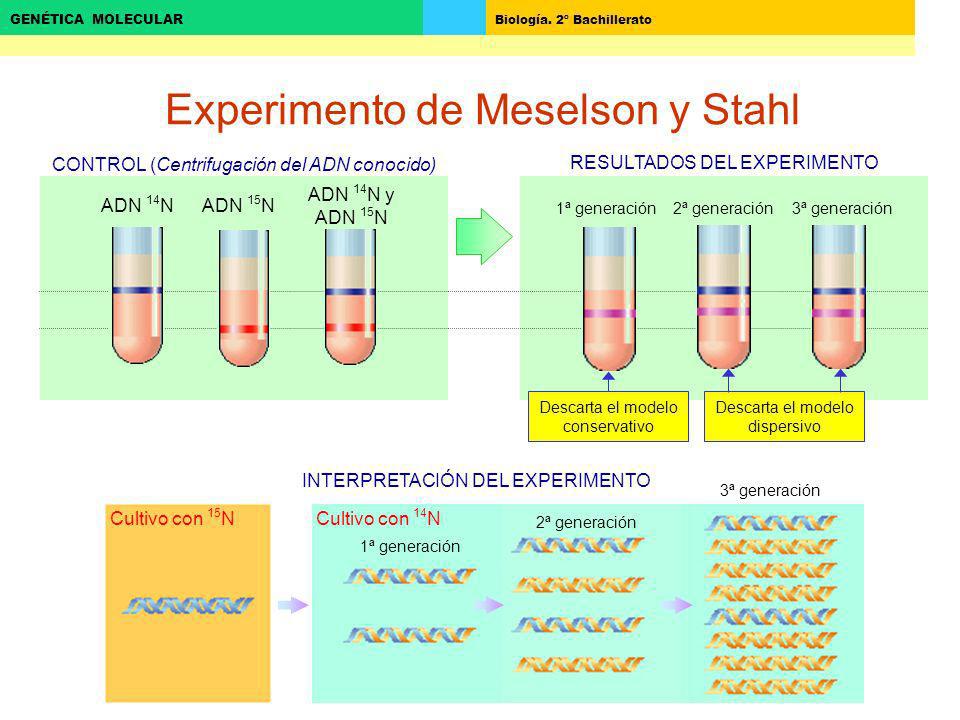 GENÉTICA MOLECULAR

Biología. 2º Bachillerato

Experimento de Meselson y Stahl

CONTROL (Centrifugación del ADN conocido)

ADN $^{14}$N

ADN $^{15}$N

ADN $^{14}$N y ADN $^{15}$N

RESULTADOS DEL EXPERIMENTO

1ª generación

2ª generación

3ª generación

Descarta el modelo conservativo

Descarta el modelo dispersivo

INTERPRETACIÓN DEL EXPERIMENTO

Cultivo con $^{15}$N

Cultivo con $^{14}$N

1ª generación

2ª generación

3ª generación